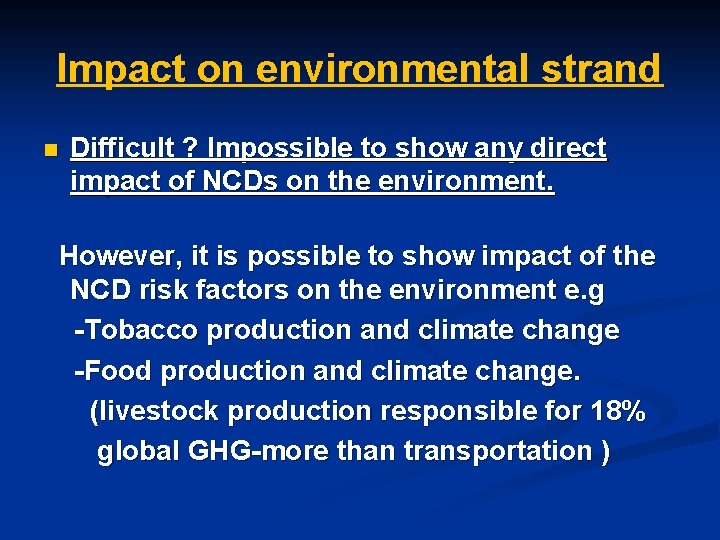 Impact on environmental strand

Difficult ? Impossible to show any direct impact of NCDs on the environment.

However, it is possible to show impact of the NCD risk factors on the environment e.g
-Tobacco production and climate change
-Food production and climate change.
(livestock production responsible for 18% global GHG-more than transportation )